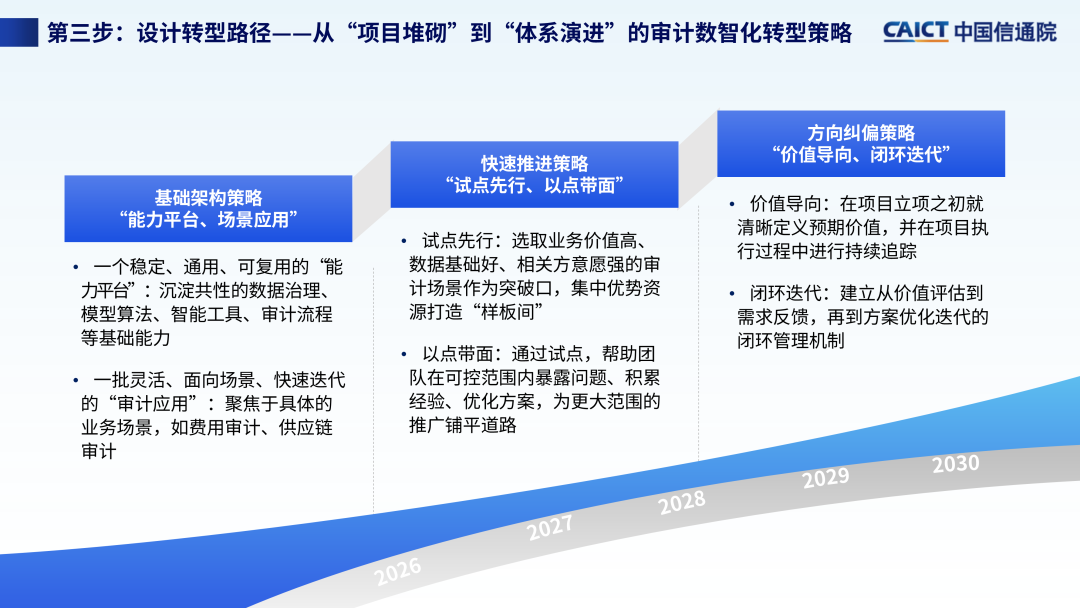 第三步：设计转型路径——从“项目堆砌”到“体系演进”的审计数智化转型策略

CAICT 中国信通院

基础架构策略
“能力平台、场景应用”

• 一个稳定、通用、可复用的“能力平台”：沉淀共性的数据治理、模型算法、智能工具、审计流程等基础能力

• 一批灵活、面向场景、快速迭代的“审计应用”：聚焦于具体的业务场景，如费用审计、供应链审计

快速推进策略
“试点先行、以点带面”

• 试点先行：选取业务价值高、数据基础好、相关方意愿强的审计场景作为突破口，集中优势资源打造“样板间”

• 以点带面：通过试点，帮助团队在可控范围内暴露问题、积累经验、优化方案，为更大范围的推广铺平道路

方向纠偏策略
“价值导向、闭环迭代”

• 价值导向：在项目立项之初就清晰定义预期价值，并在项目执行过程中进行持续追踪

• 闭环迭代：建立从价值评估到需求反馈，再到方案优化迭代的闭环管理机制

2026
2027
2028
2029
2030